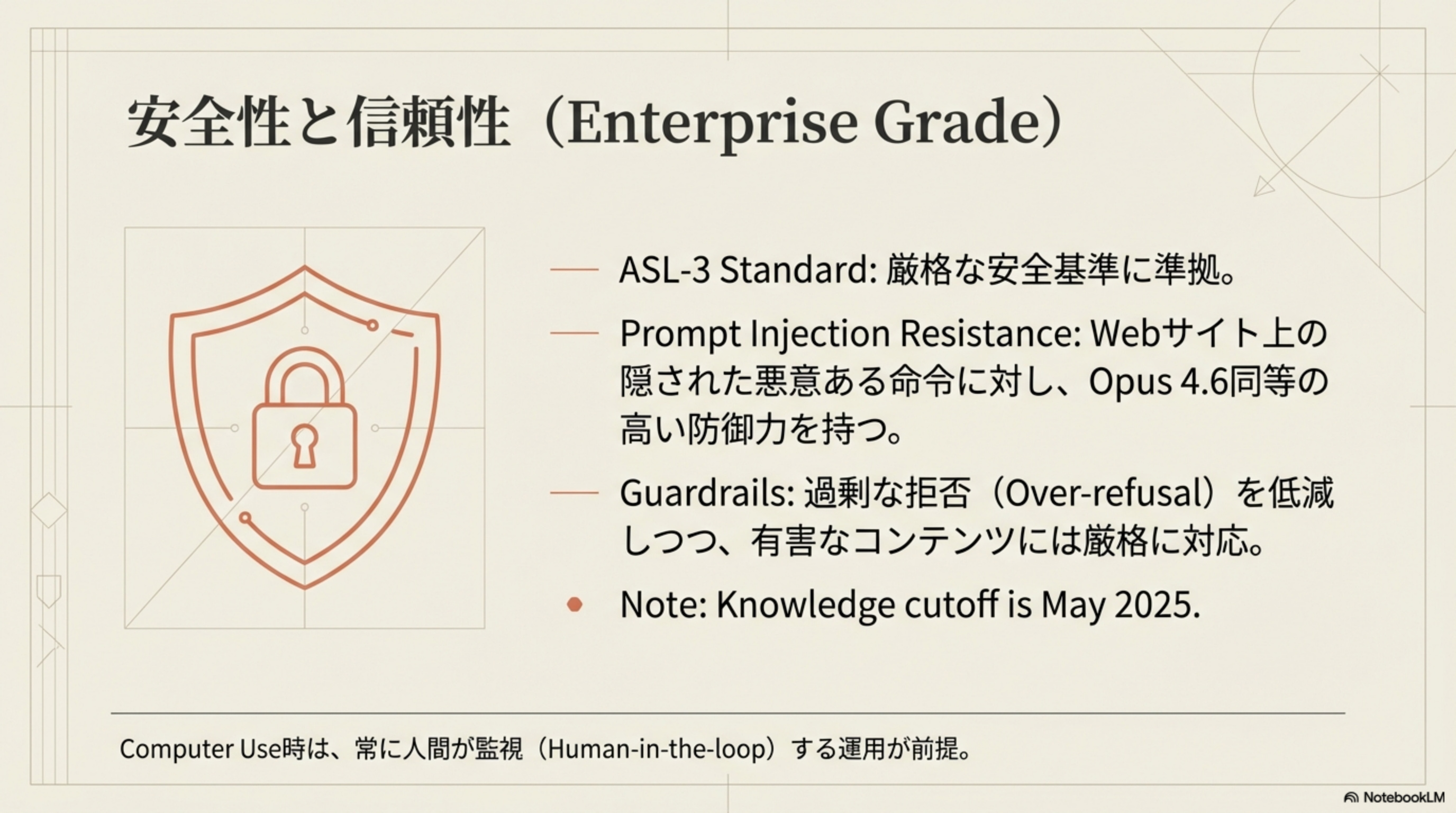 安全性と信頼性（Enterprise Grade）

— ASL-3 Standard: 厳格な安全基準に準拠。

— Prompt Injection Resistance: Webサイト上の隠された悪意ある命令に対し、Opus 4.6同等の高い防御力を持つ。

— Guardrails: 過剰な拒否（Over-refusal）を低減しつつ、有害なコンテンツには厳格に対応。

• Note: Knowledge cutoff is May 2025.

Computer Use時は、常に人間が監視（Human-in-the-loop）する運用が前提。

NotebookLM